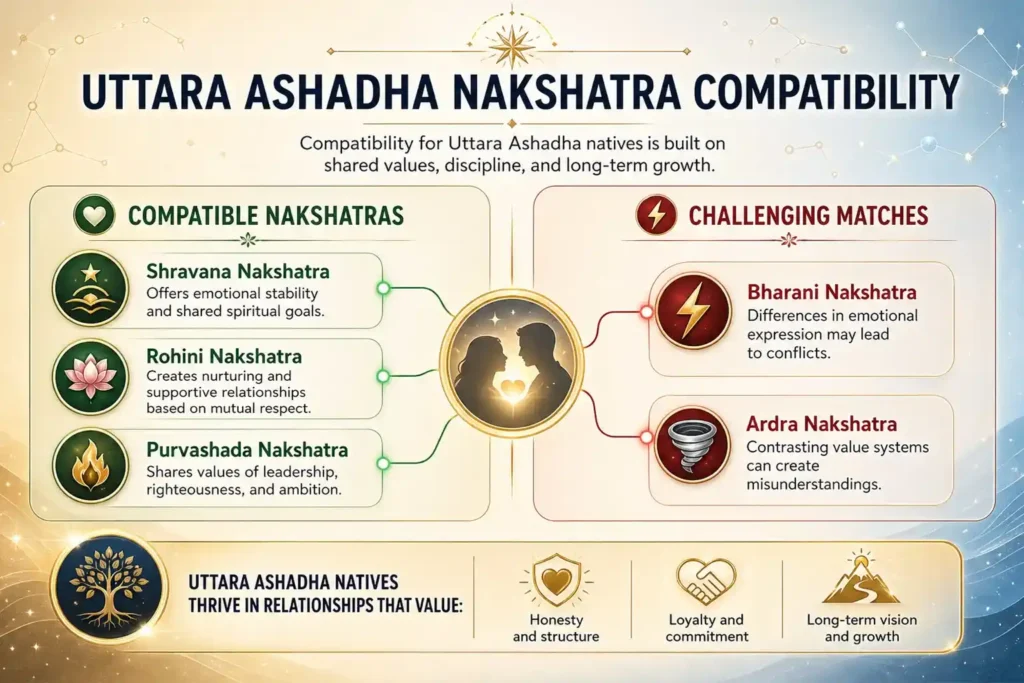 UTTARA ASHADHA NAKSHATRA COMPATIBILITY

Compatibility for Uttara Ashadha natives is built on shared values, discipline, and long-term growth.

COMPATIBLE NAKSHATRAS

Shravana Nakshatra
Offers emotional stability and shared spiritual goals.

Rohini Nakshatra
Creates nurturing and supportive relationships based on mutual respect.

Purvashada Nakshatra
Shares values of leadership, righteousness, and ambition.

CHALLENGING MATCHES

Bharani Nakshatra
Differences in emotional expression may lead to conflicts.

Ardra Nakshatra
Contrasting value systems can create misunderstandings.

UTTARA ASHADHA NATIVES THRIVE IN RELATIONSHIPS THAT VALUE:

Honesty and structure

Loyalty and commitment

Long-term vision and growth